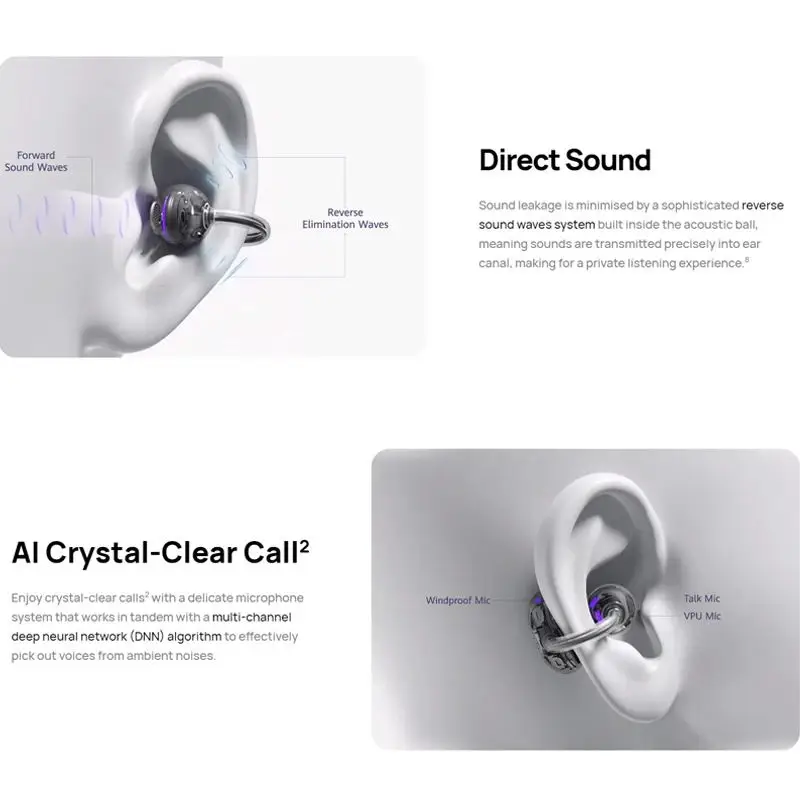 Forward Sound Waves

Reverse Elimination Waves

Direct Sound

Sound leakage is minimised by a sophisticated reverse sound waves system built inside the acoustic ball, meaning sounds are transmitted precisely into ear canal, making for a private listening experience.$^8$

AI Crystal-Clear Call$^2$

Enjoy crystal-clear calls$^2$ with a delicate microphone system that works in tandem with a multi-channel deep neural network (DNN) algorithm to effectively pick out voices from ambient noises.

Windproof Mic

Talk Mic

VPU Mic